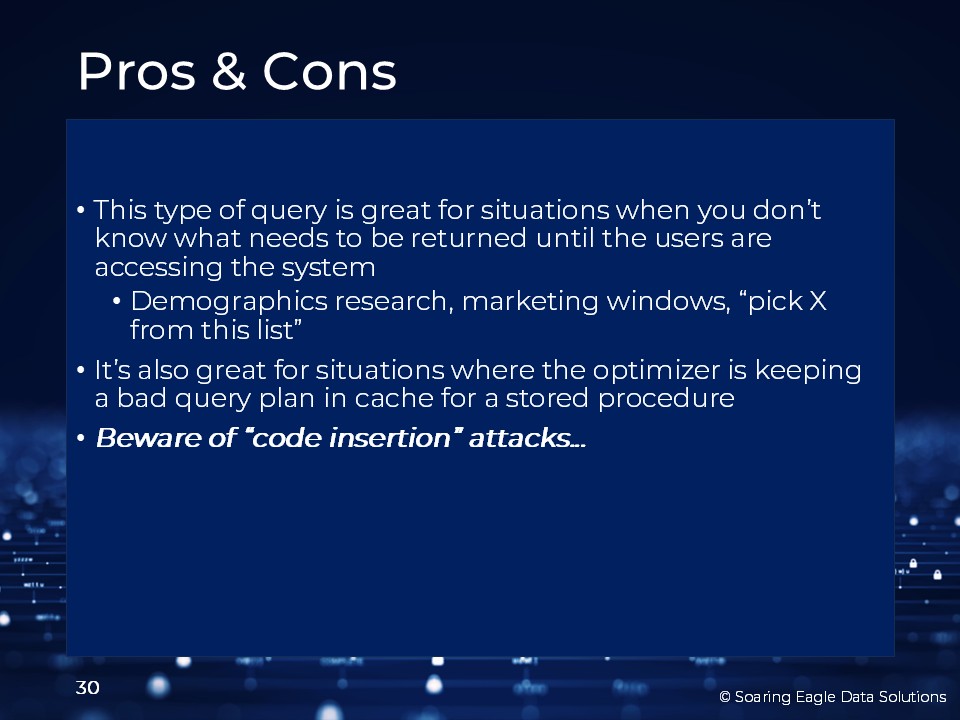 Pros & Cons

• This type of query is great for situations when you don't know what needs to be returned until the users are accessing the system
  • Demographics research, marketing windows, "pick X from this list"
• It's also great for situations where the optimizer is keeping a bad query plan in cache for a stored procedure
• Beware of "code insertion" attacks…

30

© Soaring Eagle Data Solutions